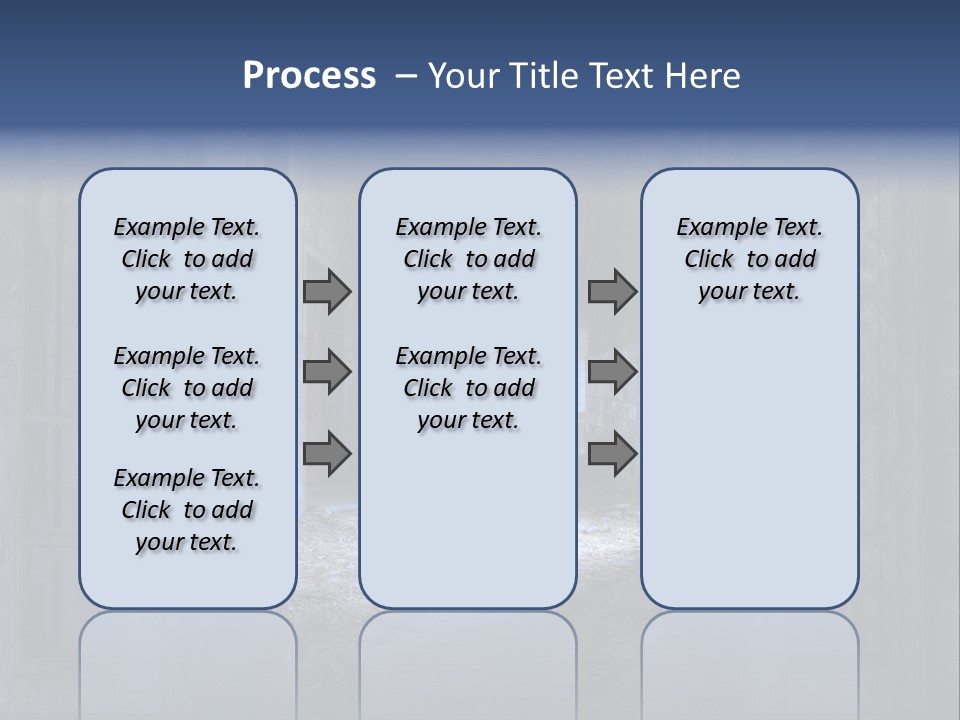 Process – Your Title Text Here

Example Text. Click to add your text.

Example Text. Click to add your text.

Example Text. Click to add your text.

Example Text. Click to add your text.

Example Text. Click to add your text.

Example Text. Click to add your text.